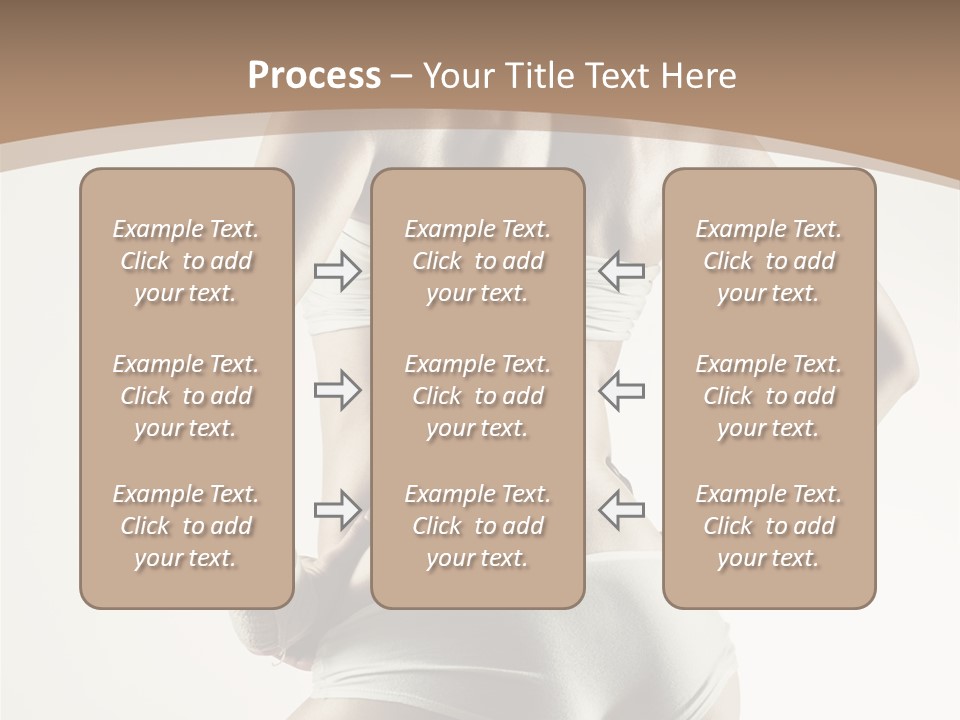 Process – Your Title Text Here

Example Text. Click to add your text.

Example Text. Click to add your text.

Example Text. Click to add your text.

Example Text. Click to add your text.

Example Text. Click to add your text.

Example Text. Click to add your text.

Example Text. Click to add your text.

Example Text. Click to add your text.

Example Text. Click to add your text.